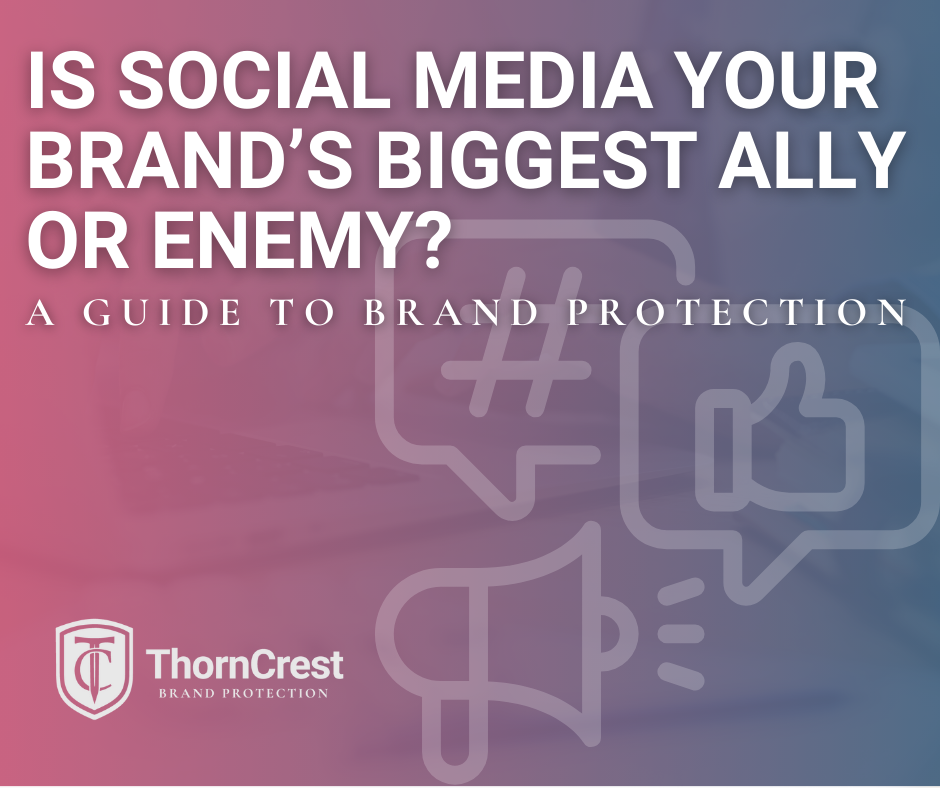 IS SOCIAL MEDIA YOUR BRAND'S BIGGEST ALLY OR ENEMY?

A GUIDE TO BRAND PROTECTION

#

TC

ThornCrest
BRAND PROTECTION